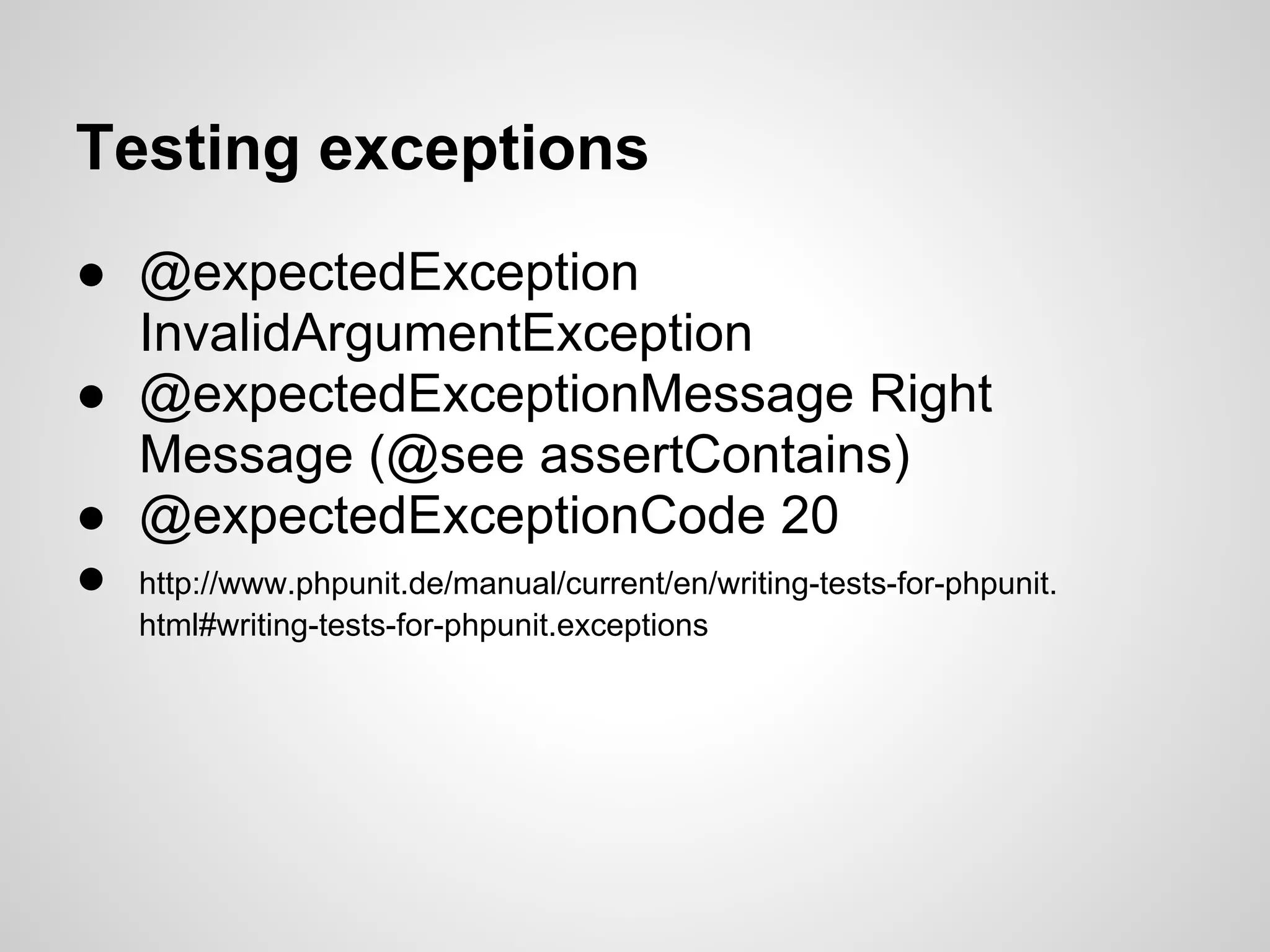 Testing exceptions

● @expectedException InvalidArgumentException
● @expectedExceptionMessage Right Message (@see assertContains)
● @expectedExceptionCode 20
● http://www.phpunit.de/manual/current/en/writing-tests-for-phpunit.html#writing-tests-for-phpunit.exceptions